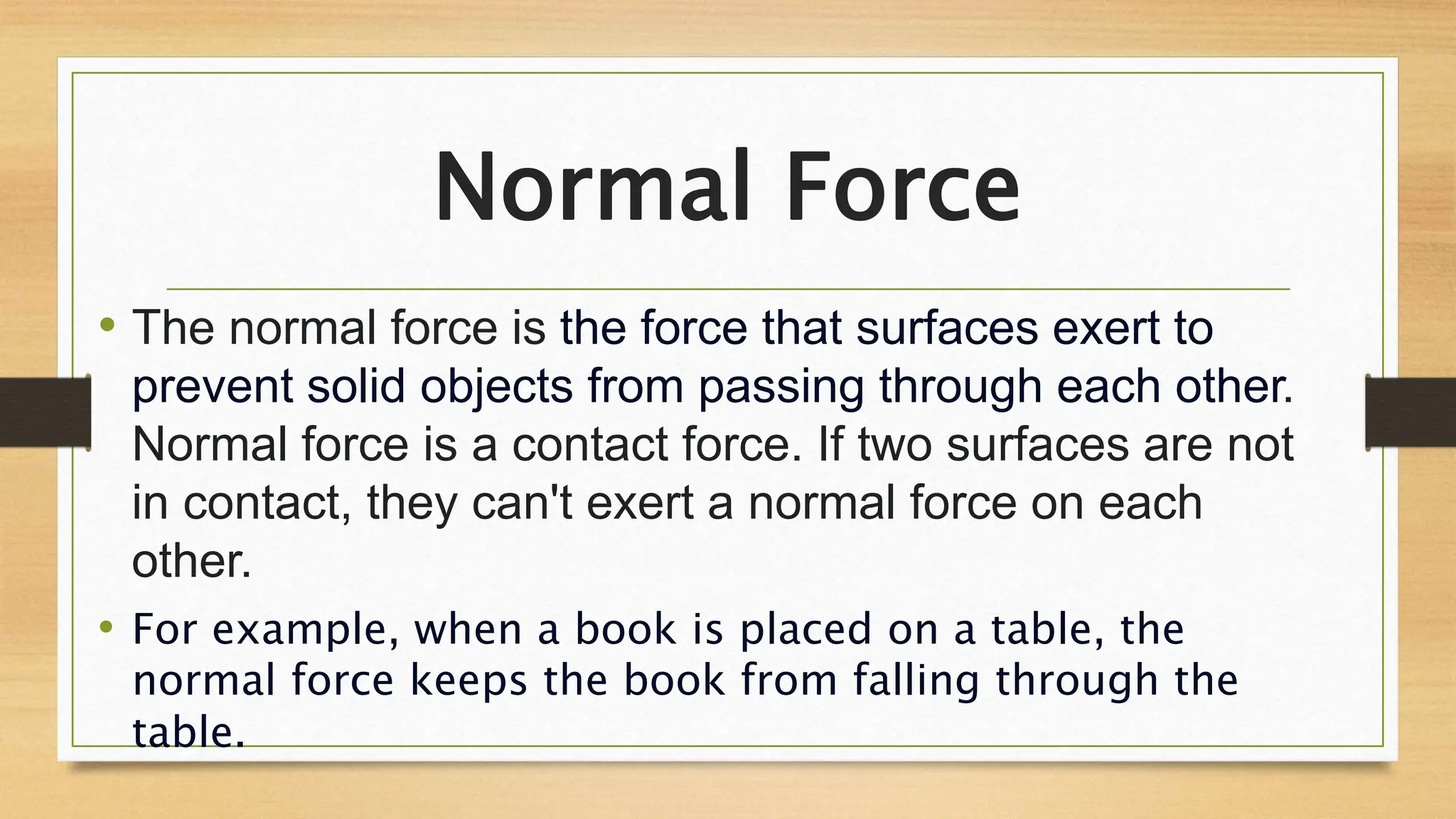 Normal Force

• The normal force is the force that surfaces exert to prevent solid objects from passing through each other. Normal force is a contact force. If two surfaces are not in contact, they can't exert a normal force on each other.

• For example, when a book is placed on a table, the normal force keeps the book from falling through the table.